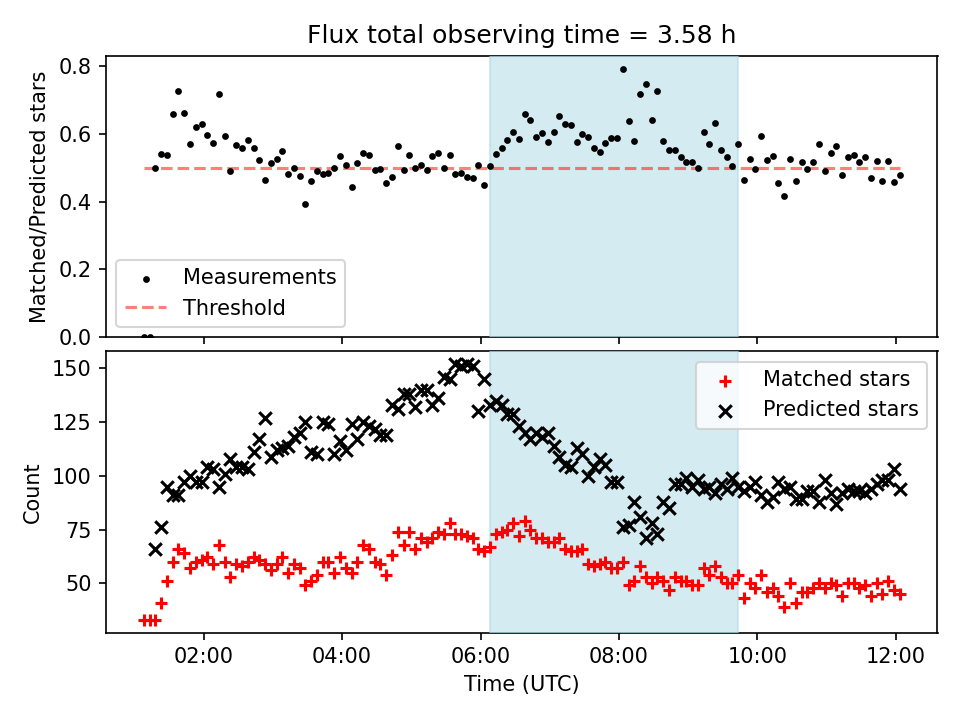 Flux total observing time = 3.58 h

Matched/Predicted stars

0.8
0.6
0.4
0.2
0.0

Measurements
Threshold

Count

150
125
100
75
50

Matched stars
Predicted stars

02:00
04:00
06:00
08:00
10:00
12:00

Time (UTC)